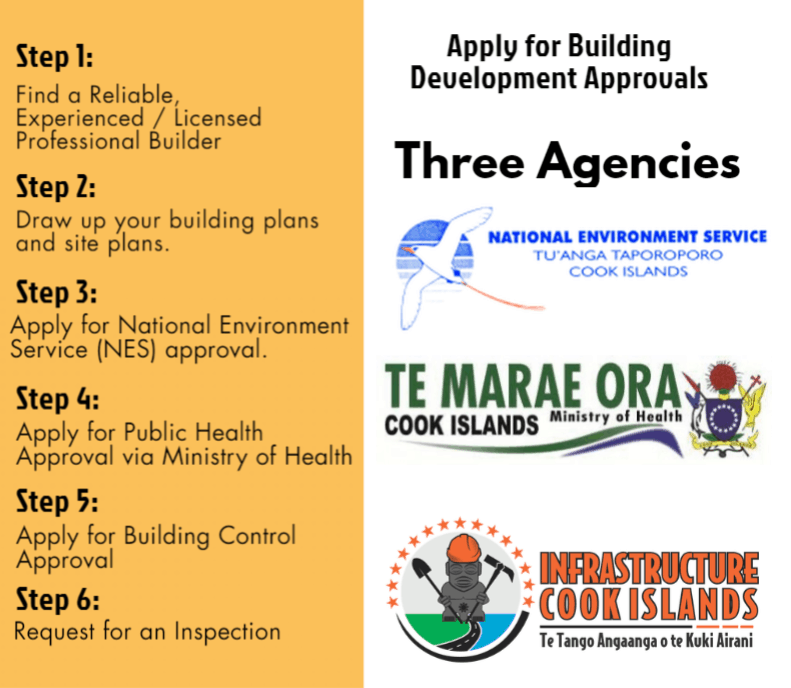 Step 1:
Find a Reliable, Experienced / Licensed Professional Builder

Step 2:
Draw up your building plans and site plans.

Step 3:
Apply for National Environment Service (NES) approval.

Step 4:
Apply for Public Health Approval via Ministry of Health

Step 5:
Apply for Building Control Approval

Step 6:
Request for an Inspection

Apply for Building Development Approvals

Three Agencies

NATIONAL ENVIRONMENT SERVICE
TU'ANGA TAPOROPORO
COOK ISLANDS

TE MARAE ORA
COOK ISLANDS Ministry of Health

INFRASTRUCTURE
COOK ISLANDS
Te Tango Angaanga o te Kuki Airani